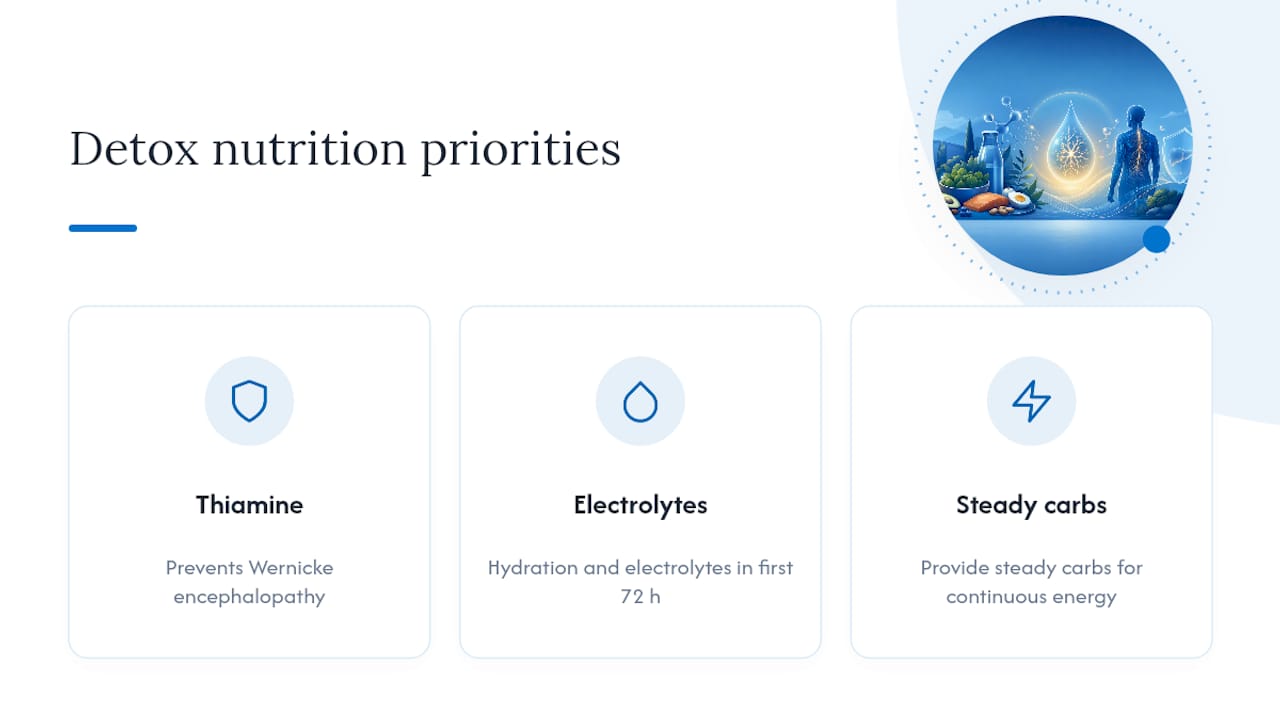 Detox nutrition priorities

Thiamine

Prevents Wernicke encephalopathy

Electrolytes

Hydration and electrolytes in first 72 h

Steady carbs

Provide steady carbs for continuous energy